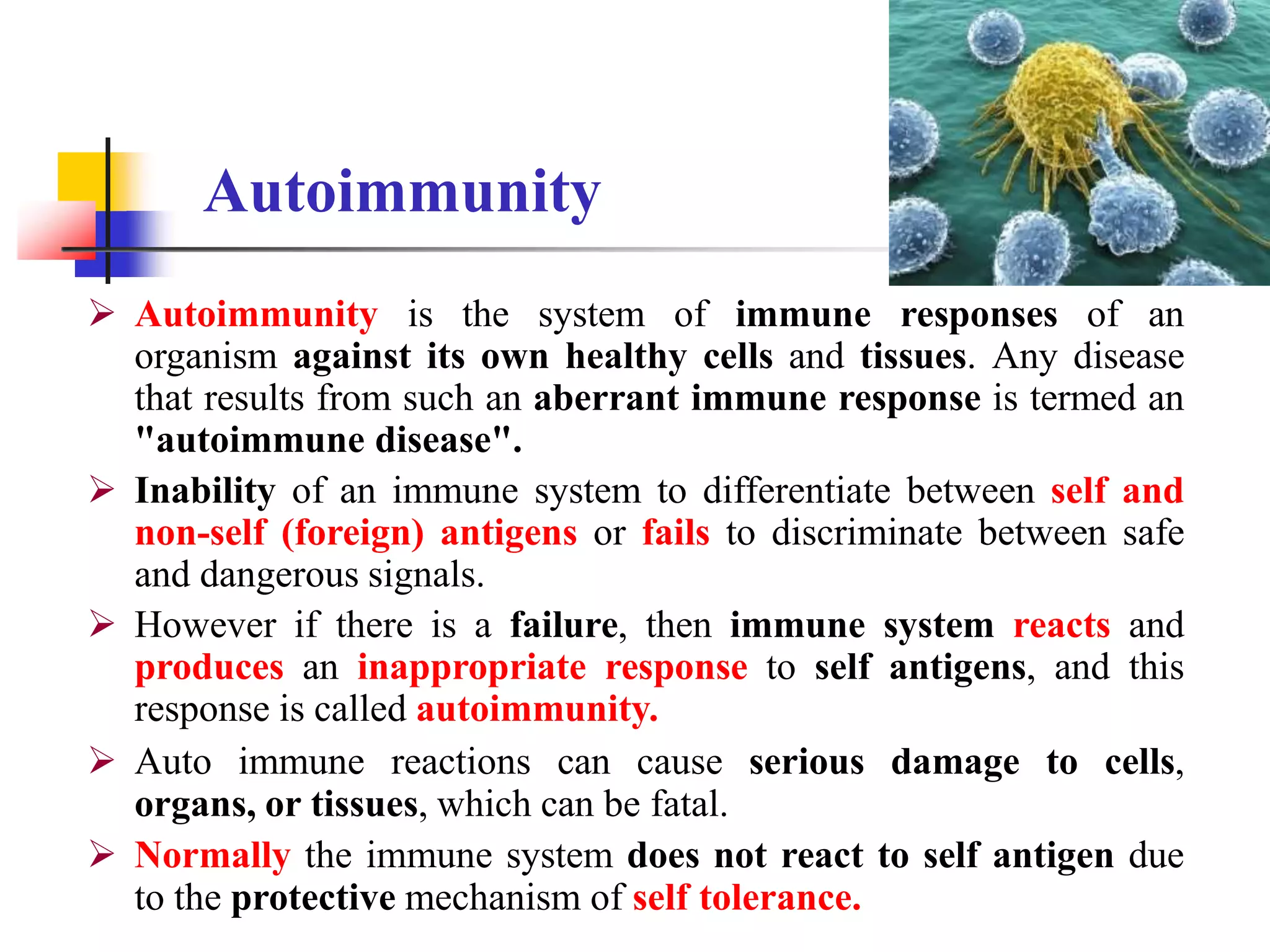 Autoimmunity

➢ Autoimmunity is the system of immune responses of an organism against its own healthy cells and tissues. Any disease that results from such an aberrant immune response is termed an "autoimmune disease".

➢ Inability of an immune system to differentiate between self and non-self (foreign) antigens or fails to discriminate between safe and dangerous signals.

➢ However if there is a failure, then immune system reacts and produces an inappropriate response to self antigens, and this response is called autoimmunity.

➢ Auto immune reactions can cause serious damage to cells, organs, or tissues, which can be fatal.

➢ Normally the immune system does not react to self antigen due to the protective mechanism of self tolerance.